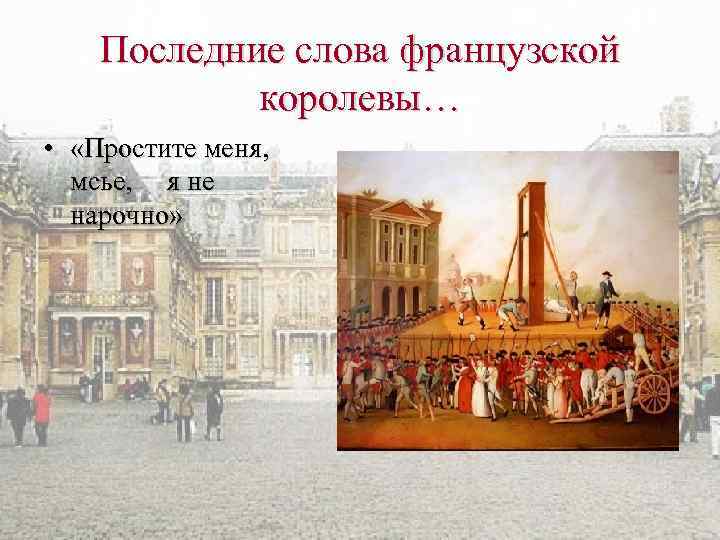 Последние слова французской королевы…

• «Простите меня, мсье, я не нарочно»